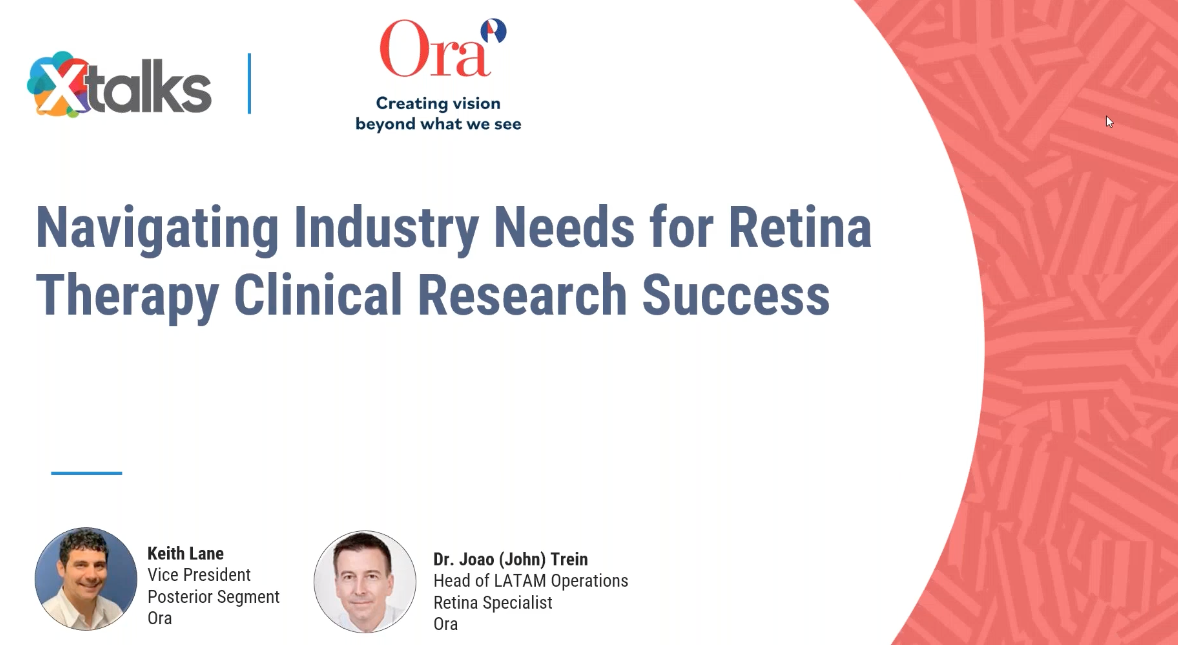 Xtalks

Ora
Creating vision beyond what we see

Navigating Industry Needs for Retina Therapy Clinical Research Success

Keith Lane
Vice President
Posterior Segment
Ora

Dr. Joao (John) Trein
Head of LATAM Operations
Retina Specialist
Ora